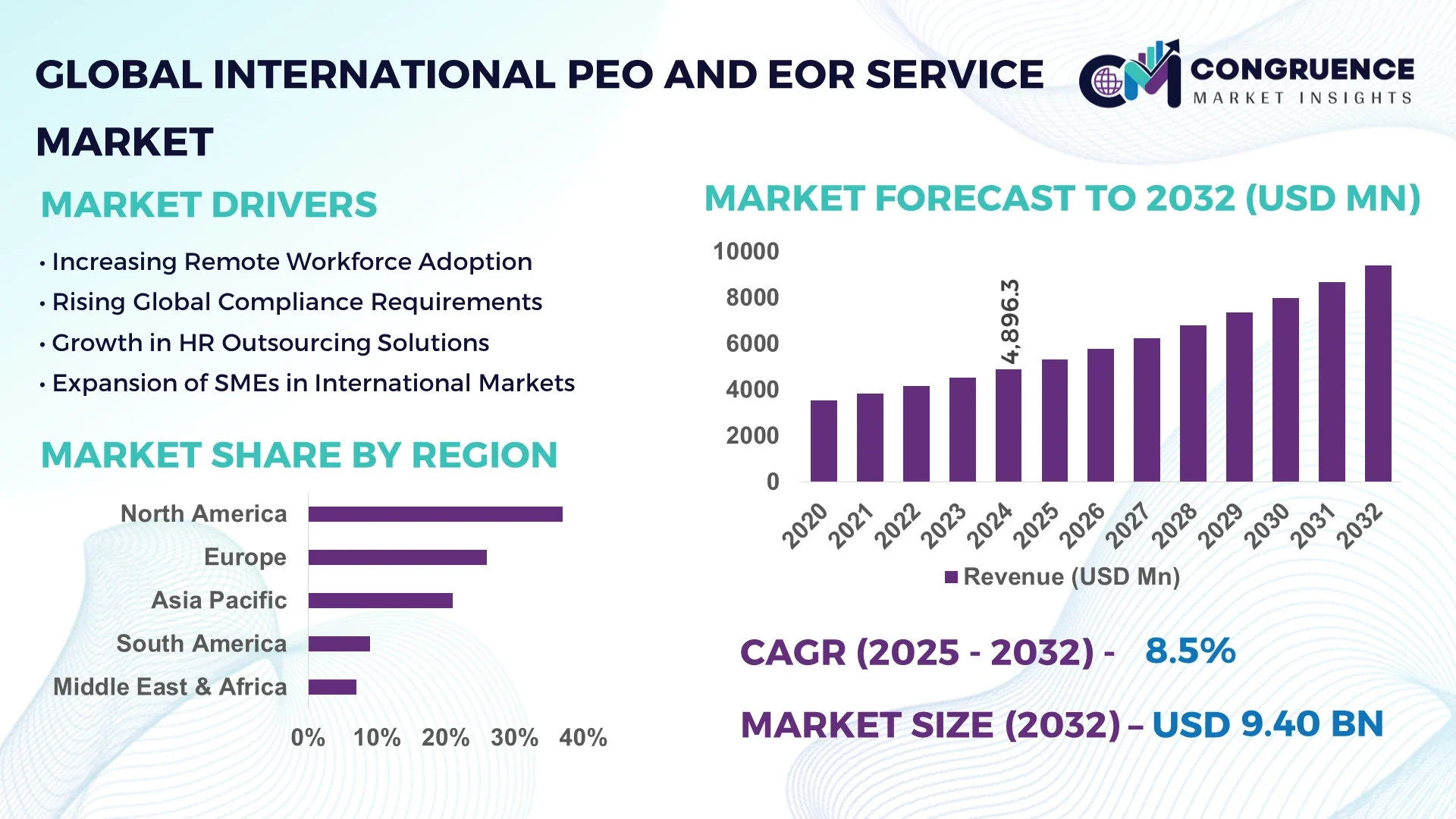 GLOBAL INTERNATIONAL PEO AND EOR SERVICE MARKET

CONGRUENCE
MARKET INSIGHTS

MARKET DRIVERS

• Increasing Remote Workforce Adoption
• Rising Global Compliance Requirements
• Growth in HR Outsourcing Solutions
• Expansion of SMEs in International Markets

MARKET SHARE BY REGION

North America
Europe
Asia Pacific
South America
Middle East & Africa

0% 10% 20% 30% 40%

MARKET FORECAST TO 2032 (USD MN)

10000
8000
6000
4000
2000
0

4,896.3

2020 2021 2022 2023 2024 2025 2026 2027 2028 2029 2030 2031 2032

Revenue (USD Mn)

CAGR (2025 - 2032) - 8.5%

MARKET SIZE (2032) – USD 9.40 BN